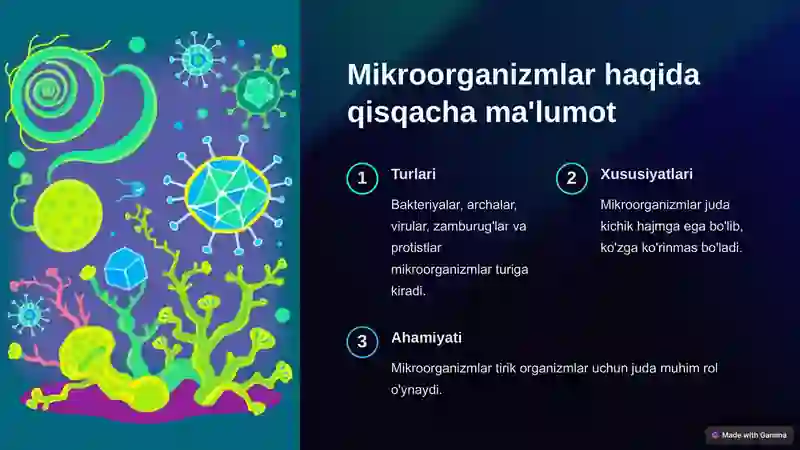 Mikroorganizmlar haqida qisqacha ma'lumot

1 Turlari

Bakteriyalar, archalar, virular, zamburug'lar va protistlar mikroorganizmlar turiga kiradi.

2 Xususiyatlari

Mikroorganizmlar juda kichik hajmga ega bo'lib, ko'zga ko'rinmas bo'ladi.

3 Ahamiyati

Mikroorganizmlar tirik organizmlar uchun juda muhim rol o'ynaydi.

Made with Gamma